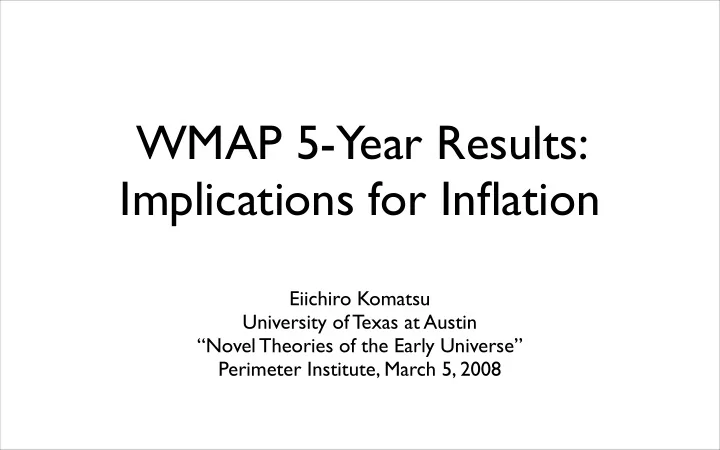 WMAP 5-Year Results: Implications for Inflation

Eiichiro Komatsu
University of Texas at Austin
“Novel Theories of the Early Universe”
Perimeter Institute, March 5, 2008